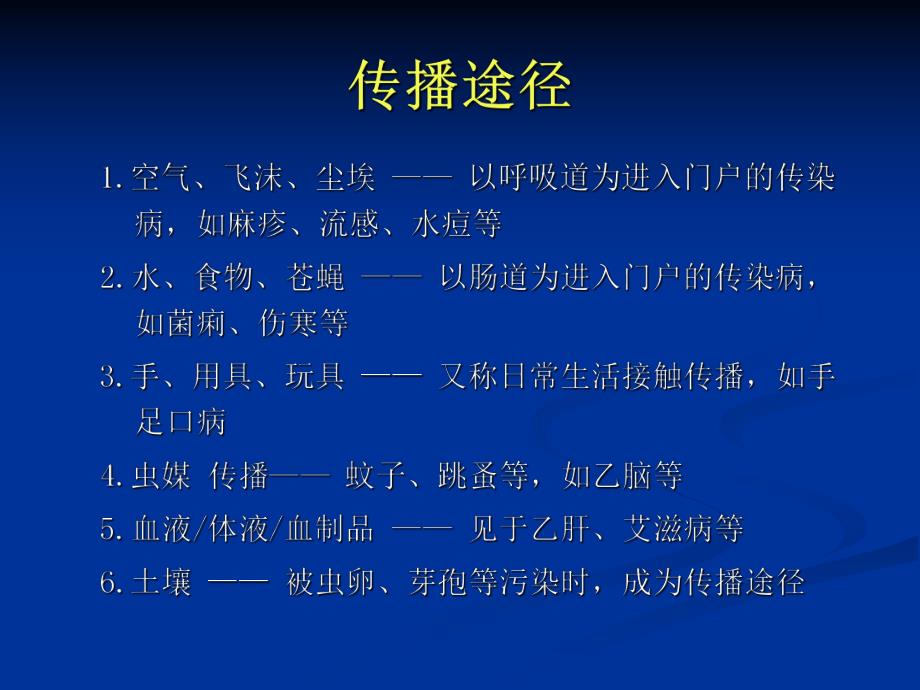 传播途径

1. 空气、飞沫、尘埃 —— 以呼吸道为进入门户的传染病，如麻疹、流感、水痘等

2. 水、食物、苍蝇 —— 以肠道为进入门户的传染病，如菌痢、伤寒等

3. 手、用具、玩具 —— 又称日常生活接触传播，如手足口病

4. 虫媒 传播—— 蚊子、跳蚤等，如乙脑等

5. 血液/体液/血制品 —— 见于乙肝、艾滋病等

6. 土壤 —— 被虫卵、芽孢等污染时，成为传播途径